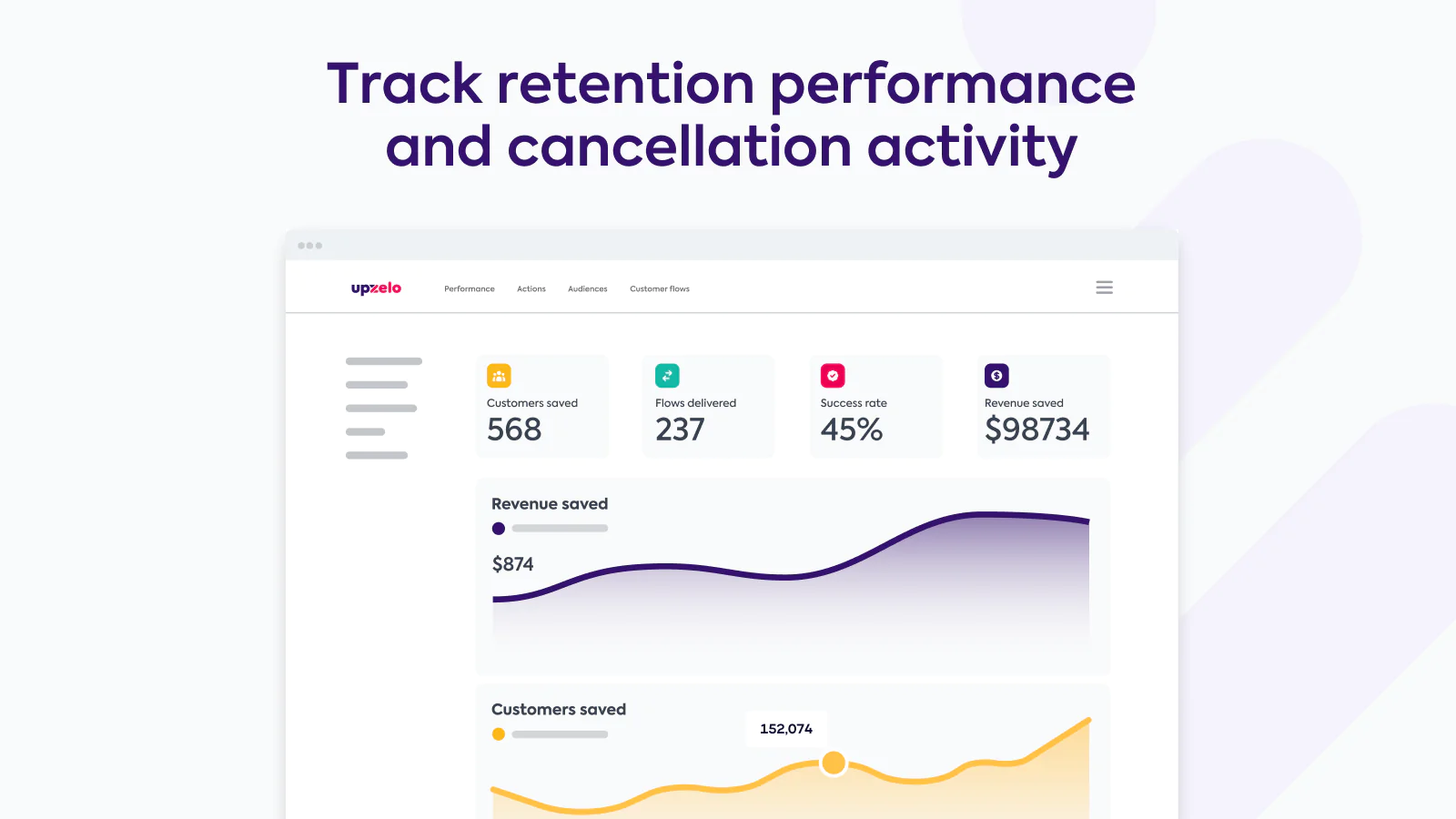 Track retention performance and cancellation activity

upzelo

Performance Actions Audiences Customer flows

Customers saved
568

Flows delivered
237

Success rate
45%

Revenue saved
$98734

Revenue saved

$874

Customers saved

152,074